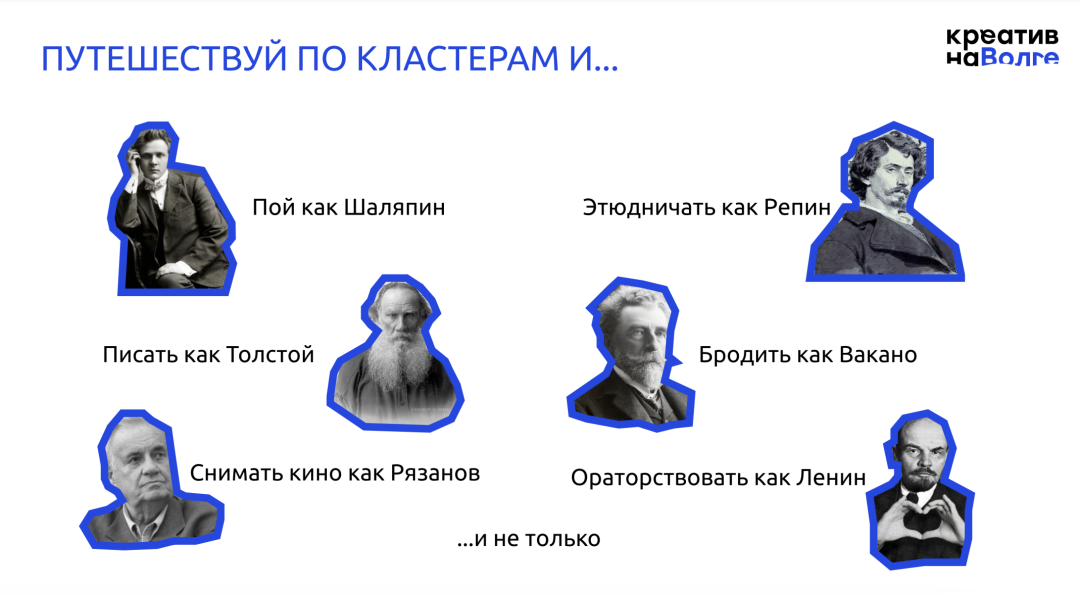 ПУТЕШЕСТВУЙ ПО КЛАСТЕРАМ И...

креатив наВолге

Пой как Шаляпин

Этюдничать как Репин

Писать как Толстой

Бродить как Вакано

Снимать кино как Рязанов

Ораторствовать как Ленин

...и не только